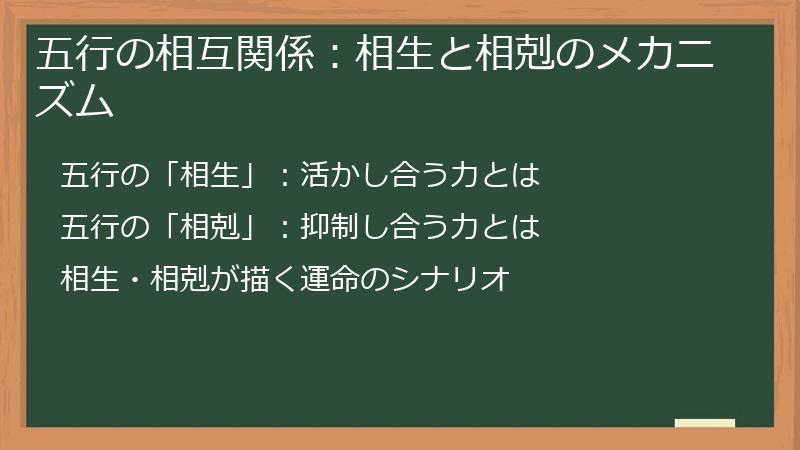 五行の相互関係：相生と相剋のメカニズム

五行の「相生」：活かし合う力とは

五行の「相剋」：抑制し合う力とは

相生・相剋が描く運命のシナリオ